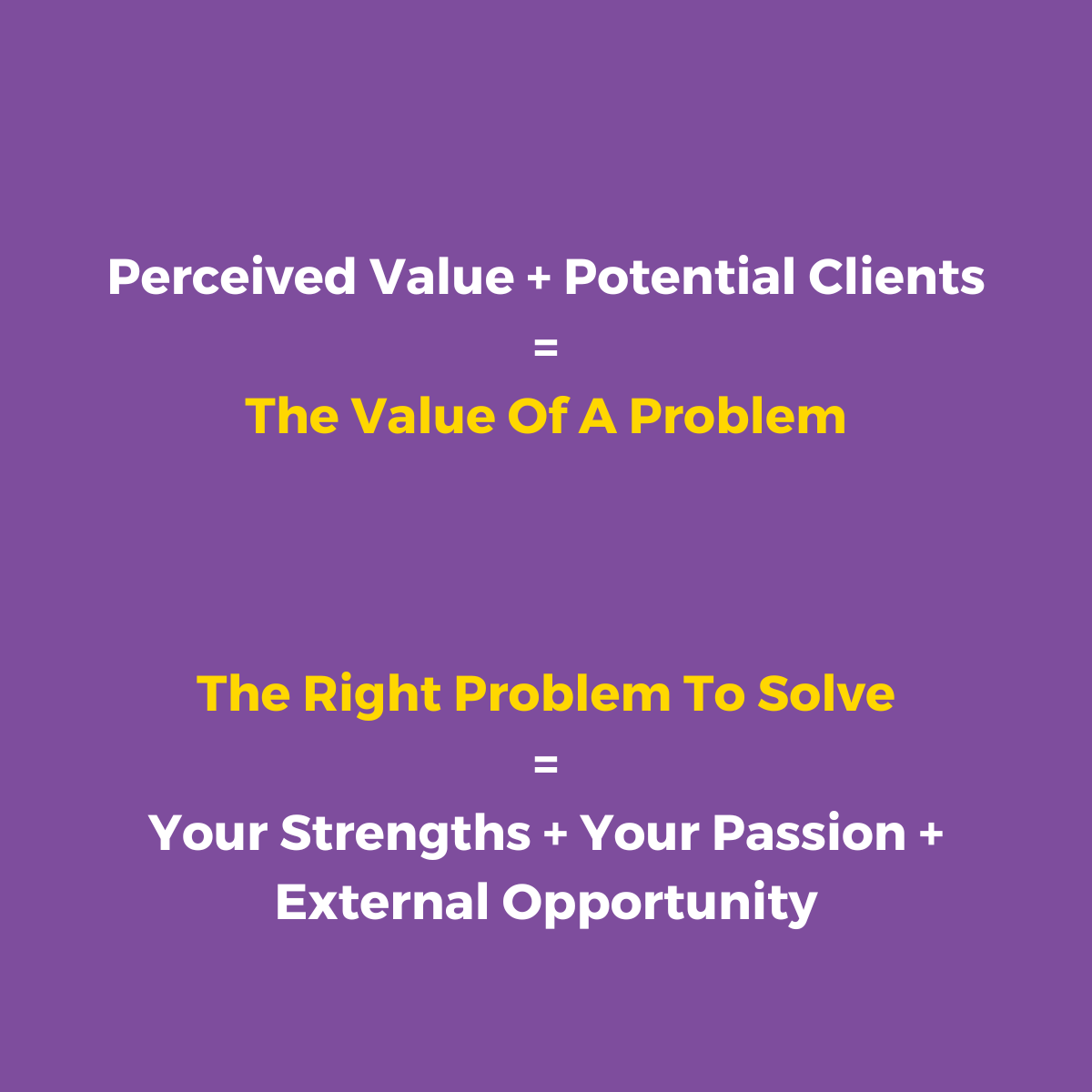 Perceived Value + Potential Clients
=
The Value Of A Problem

The Right Problem To Solve
=
Your Strengths + Your Passion + External Opportunity